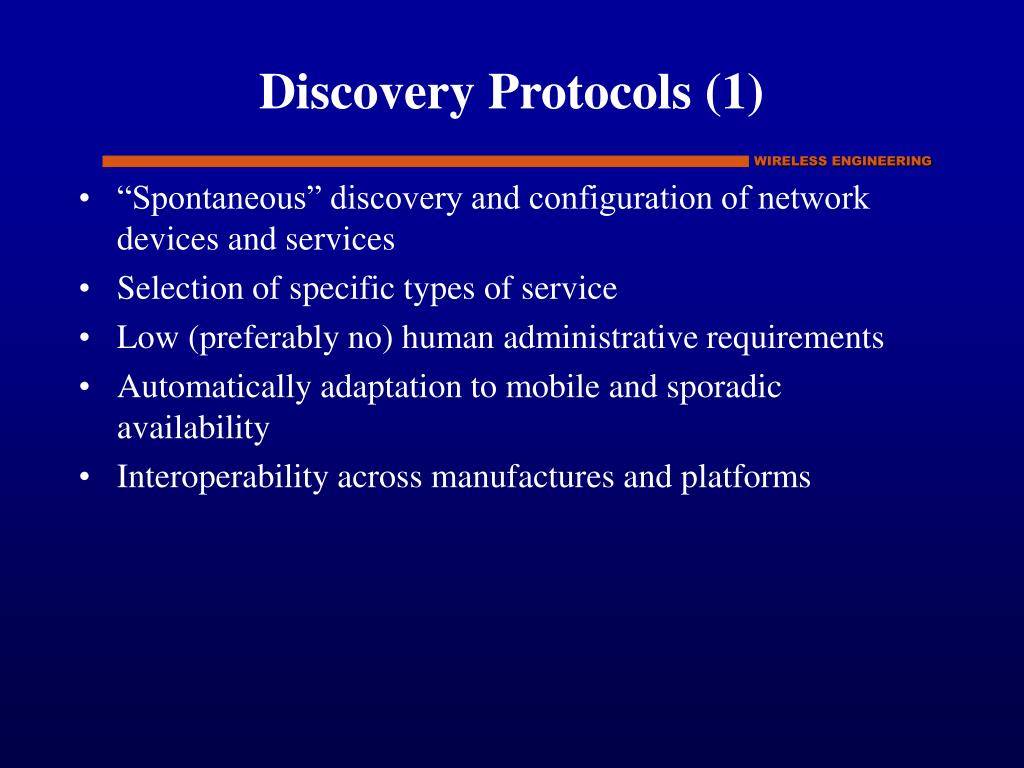 Discovery Protocols (1)

WIRELESS ENGINEERING

• “Spontaneous” discovery and configuration of network devices and services
• Selection of specific types of service
• Low (preferably no) human administrative requirements
• Automatically adaptation to mobile and sporadic availability
• Interoperability across manufactures and platforms